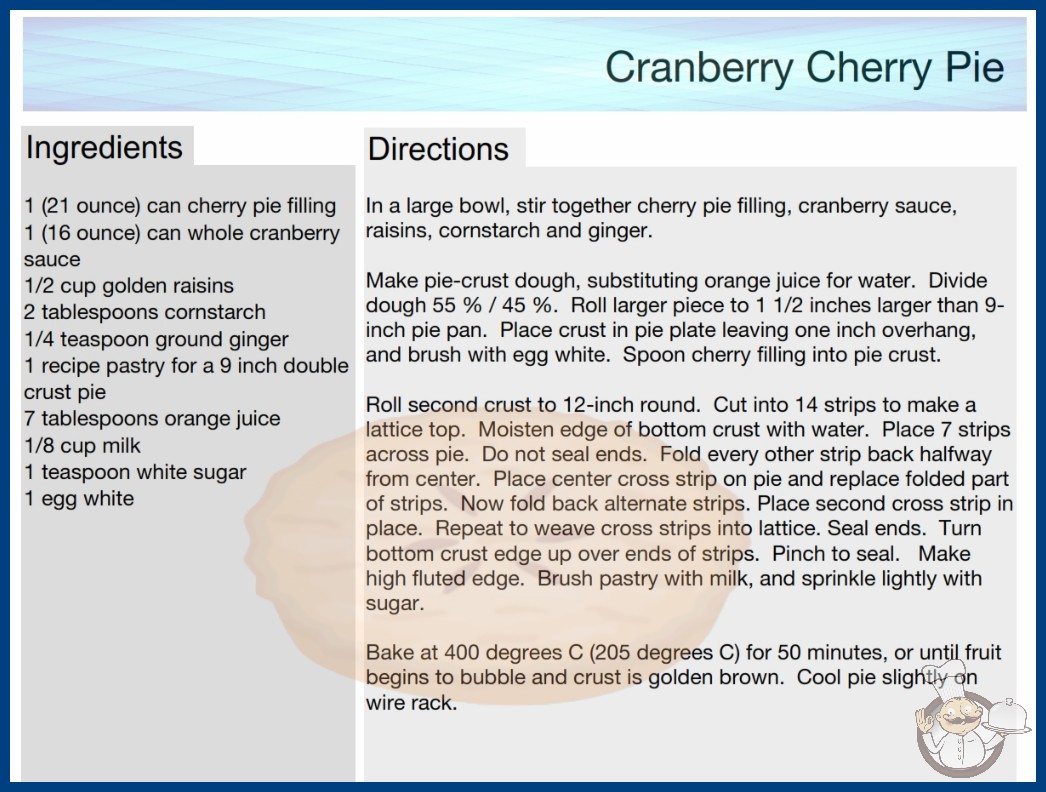 Cranberry Cherry Pie

Ingredients

1 (21 ounce) can cherry pie filling
1 (16 ounce) can whole cranberry sauce
1/2 cup golden raisins
2 tablespoons cornstarch
1/4 teaspoon ground ginger
1 recipe pastry for a 9 inch double crust pie
7 tablespoons orange juice
1/8 cup milk
1 teaspoon white sugar
1 egg white

Directions

In a large bowl, stir together cherry pie filling, cranberry sauce, raisins, cornstarch and ginger.

Make pie-crust dough, substituting orange juice for water. Divide dough 55 % / 45 %. Roll larger piece to 1 1/2 inches larger than 9-inch pie pan. Place crust in pie plate leaving one inch overhang, and brush with egg white. Spoon cherry filling into pie crust.

Roll second crust to 12-inch round. Cut into 14 strips to make a lattice top. Moisten edge of bottom crust with water. Place 7 strips across pie. Do not seal ends. Fold every other strip back halfway from center. Place center cross strip on pie and replace folded part of strips. Now fold back alternate strips. Place second cross strip in place. Repeat to weave cross strips into lattice. Seal ends. Turn bottom crust edge up over ends of strips. Pinch to seal. Make high fluted edge. Brush pastry with milk, and sprinkle lightly with sugar.

Bake at 400 degrees C (205 degrees C) for 50 minutes, or until fruit begins to bubble and crust is golden brown. Cool pie slightly on wire rack.